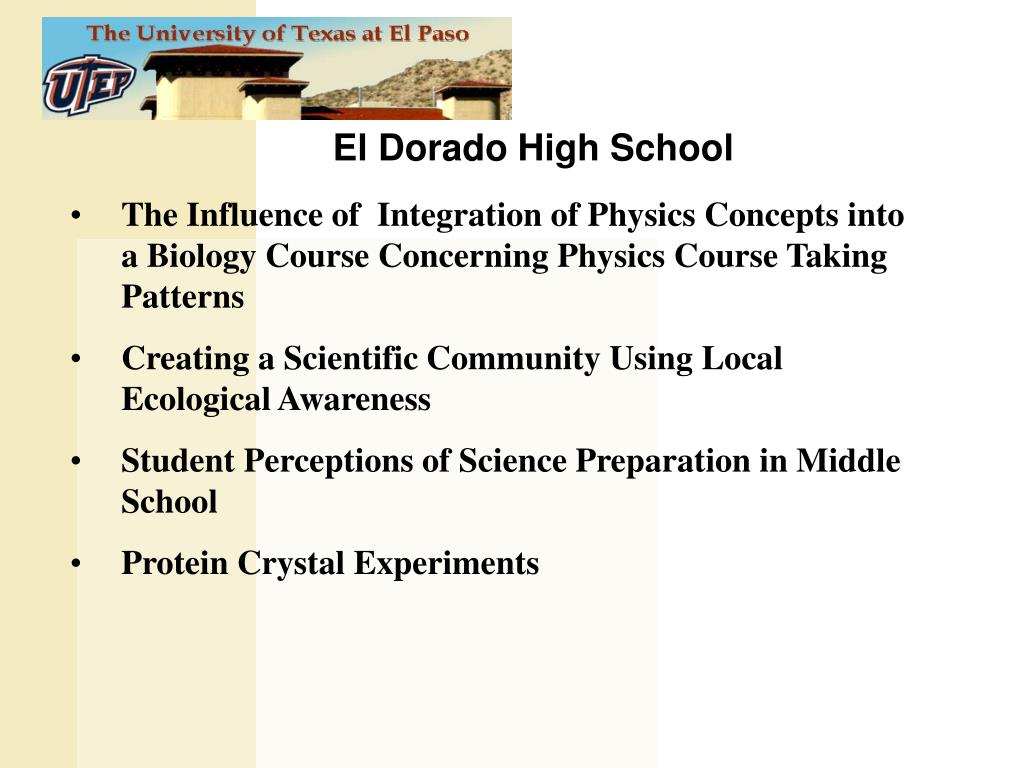 The University of Texas at El Paso

UTEP

El Dorado High School

• The Influence of Integration of Physics Concepts into a Biology Course Concerning Physics Course Taking Patterns

• Creating a Scientific Community Using Local Ecological Awareness

• Student Perceptions of Science Preparation in Middle School

• Protein Crystal Experiments